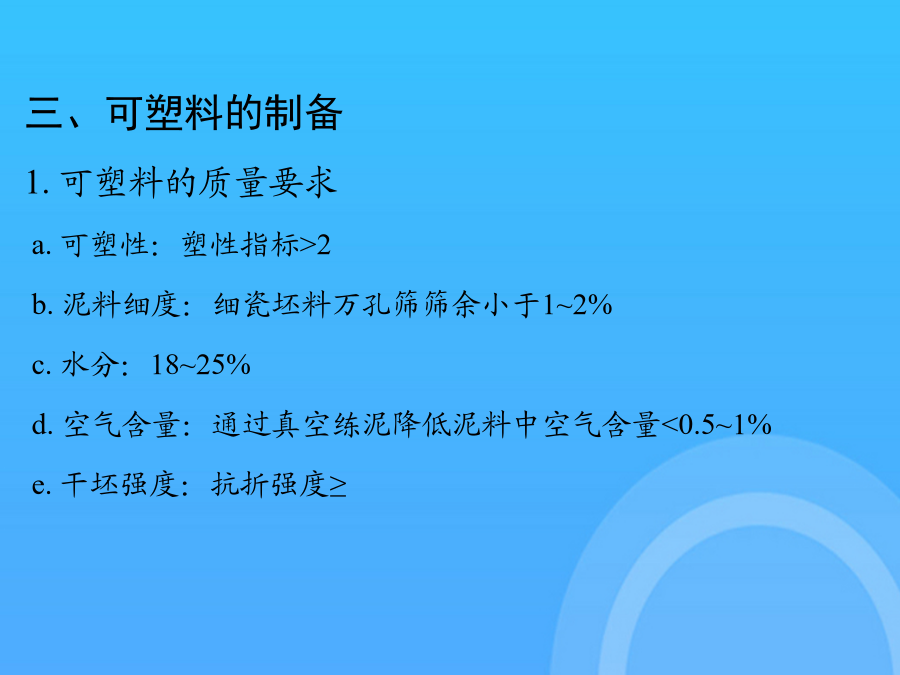 三、可塑料的制备

1. 可塑料的质量要求

a. 可塑性：塑性指标>2

b. 泥料细度：细瓷坯料万孔筛筛余小于1~2%

c. 水分：18~25%

d. 空气含量：通过真空练泥降低泥料中空气含量<0.5~1%

e. 干坯强度：抗折强度≥